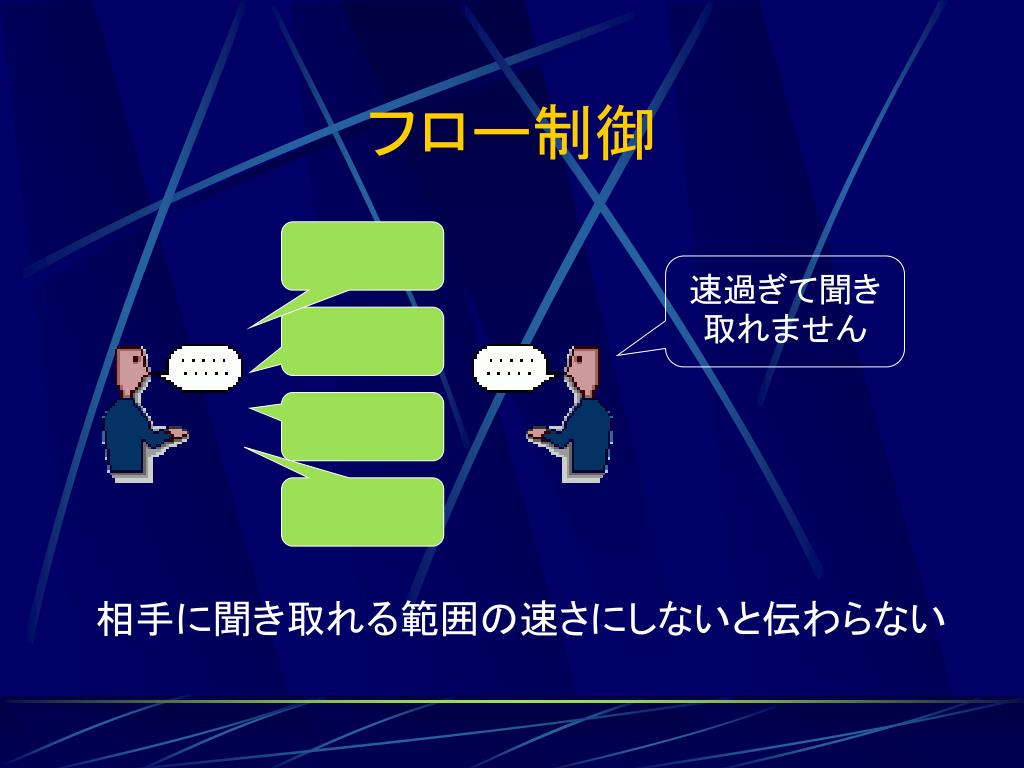 フロー制御

速過ぎて聞き取れません

相手に聞き取れる範囲の速さにしないと伝わらない